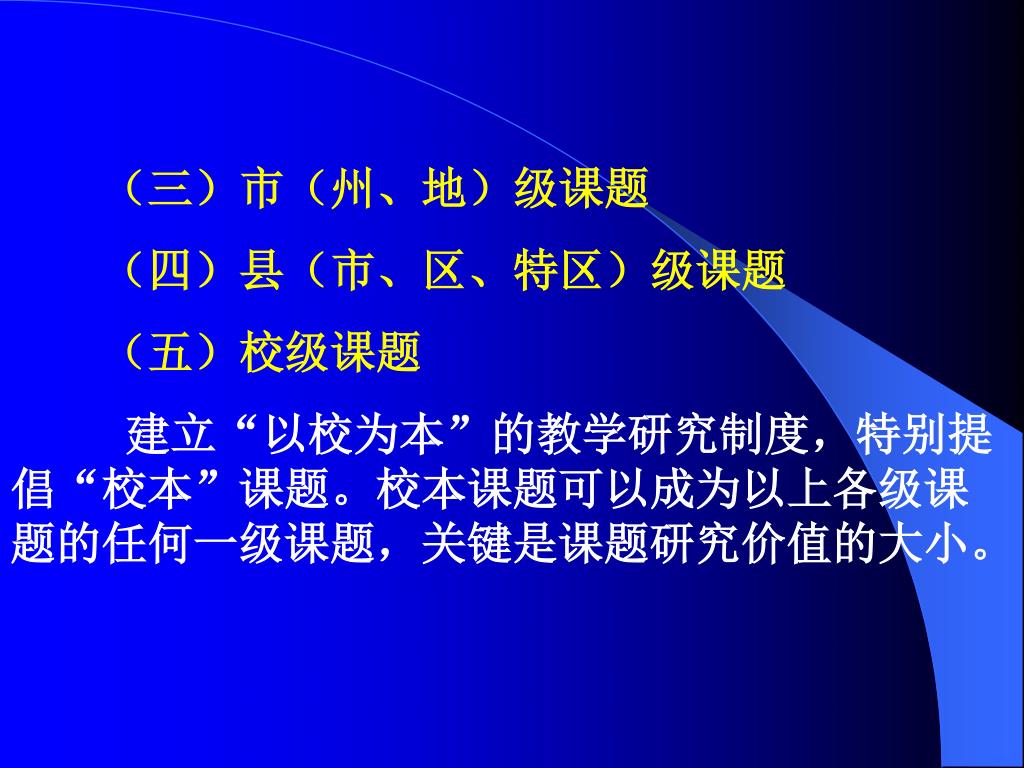 （三）市（州、地）级课题

（四）县（市、区、特区）级课题

（五）校级课题

建立“以校为本”的教学研究制度，特别提倡“校本”课题。校本课题可以成为以上各级课题的任何一级课题，关键是课题研究价值的大小。